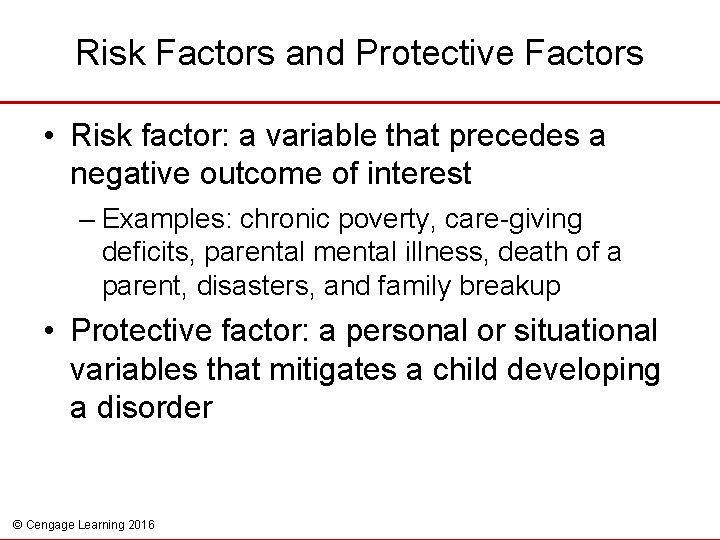 Risk Factors and Protective Factors

• Risk factor: a variable that precedes a negative outcome of interest

– Examples: chronic poverty, care-giving deficits, parental mental illness, death of a parent, disasters, and family breakup

• Protective factor: a personal or situational variables that mitigates a child developing a disorder

© Cengage Learning 2016